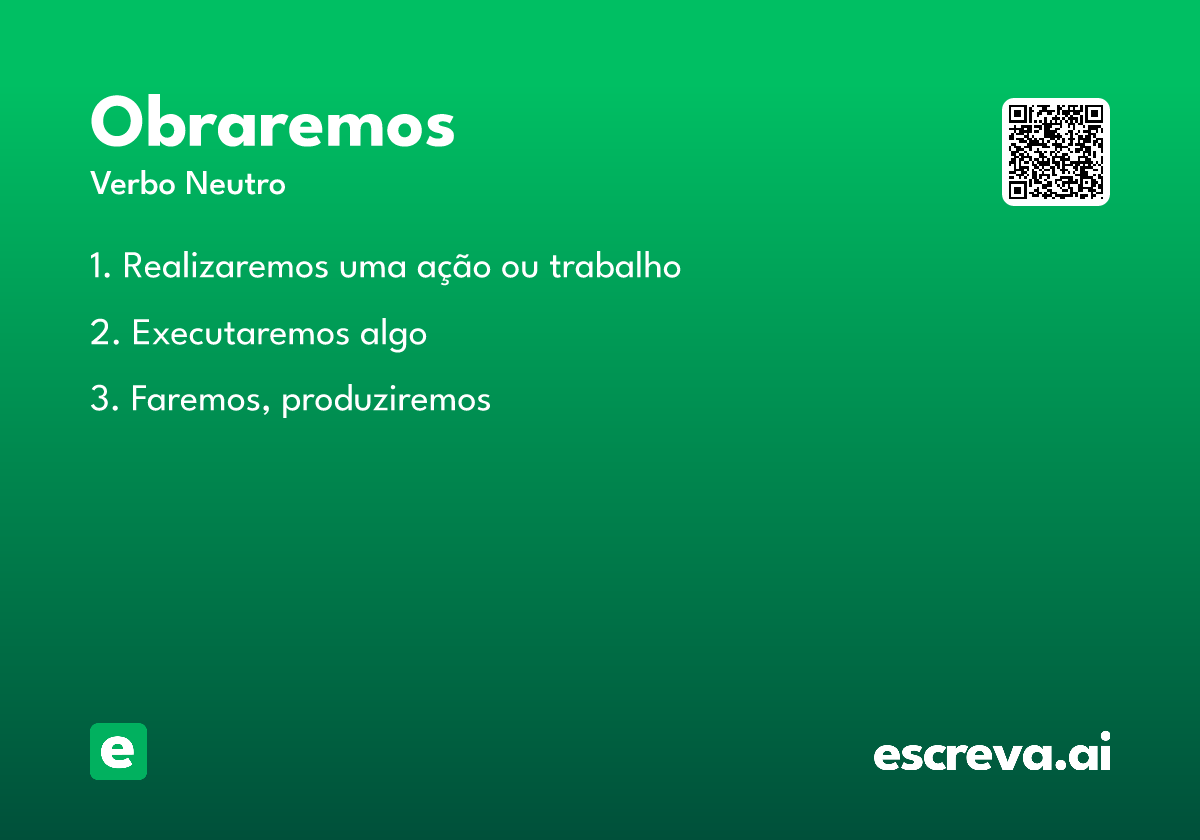 Obraremos
Verbo Neutro

1. Realizaremos uma ação ou trabalho

2. Executaremos algo

3. Faremos, produziremos

e

escreva.ai